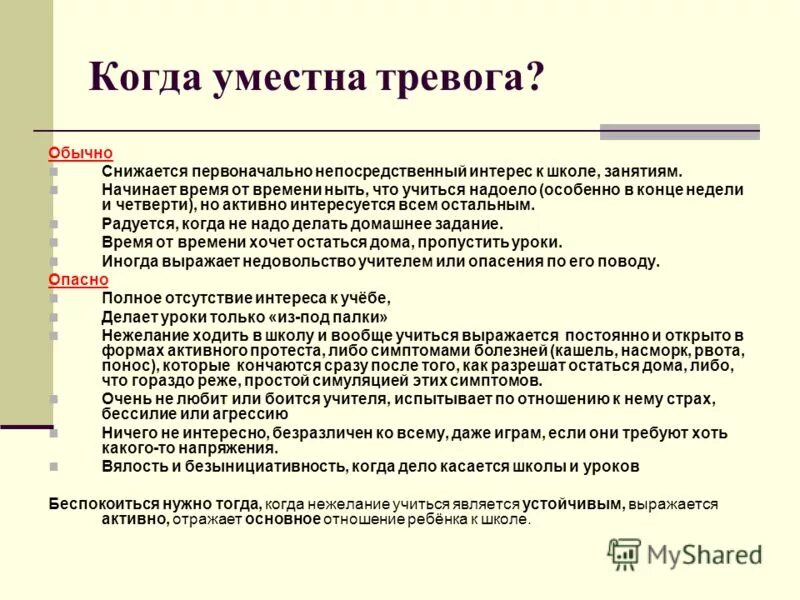 Когда уместна тревога?

Обычно

Снижается первоначально непосредственный интерес к школе, занятиям.

Начинает время от времени ныть, что учиться надоело (особенно в конце недели и четверти), но активно интересуется всем остальным.

Радуется, когда не надо делать домашнее задание.

Время от времени хочет остаться дома, пропустить уроки.

Иногда выражает недовольство учителем или опасения по его поводу.

Опасно

Полное отсутствие интереса к учёбе,

Делает уроки только «из-под палки»

Нежелание ходить в школу и вообще учиться выражается постоянно и открыто в формах активного протеста, либо симптомами болезней (кашель, насморк, рвота, понос), которые кончаются сразу после того, как разрешат остаться дома, либо, что гораздо реже, простой симуляцией этих симптомов.

Очень не любит или боится учителя, испытывает по отношению к нему страх, бессилие или агрессию

Ничего не интересно, безразличен ко всему, даже играм, если они требуют хоть какого-то напряжения.

Вялость и безынициативность, когда дело касается школы и уроков

Беспокоиться нужно тогда, когда нежелание учиться является устойчивым, выражается активно, отражает основное отношение ребёнка к школе.

MyShared